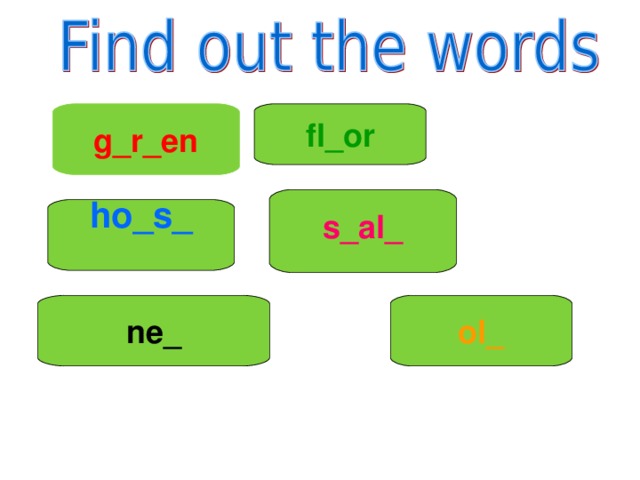 Find out the words

g_r_en

fl_or

ho_s_

s_al_

ne_

ol_